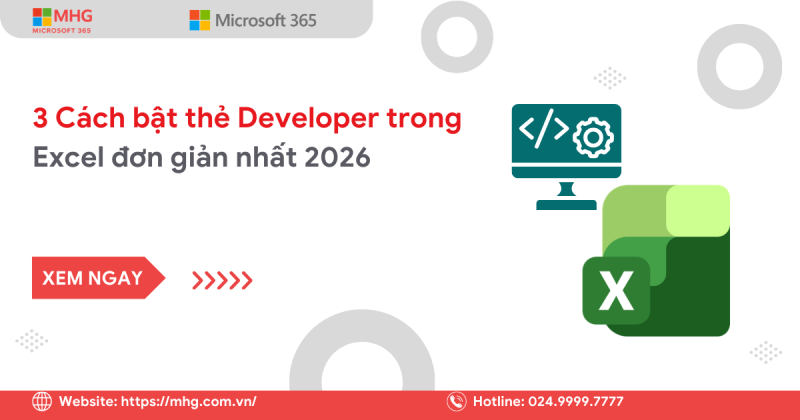 MHG
MICROSOFT 365

Microsoft 365

3 Cách bật thẻ Developer trong Excel đơn giản nhất 2026

</>

XEM NGAY

X

Website: https://mhg.com.vn/

Hotline: 024.9999.7777